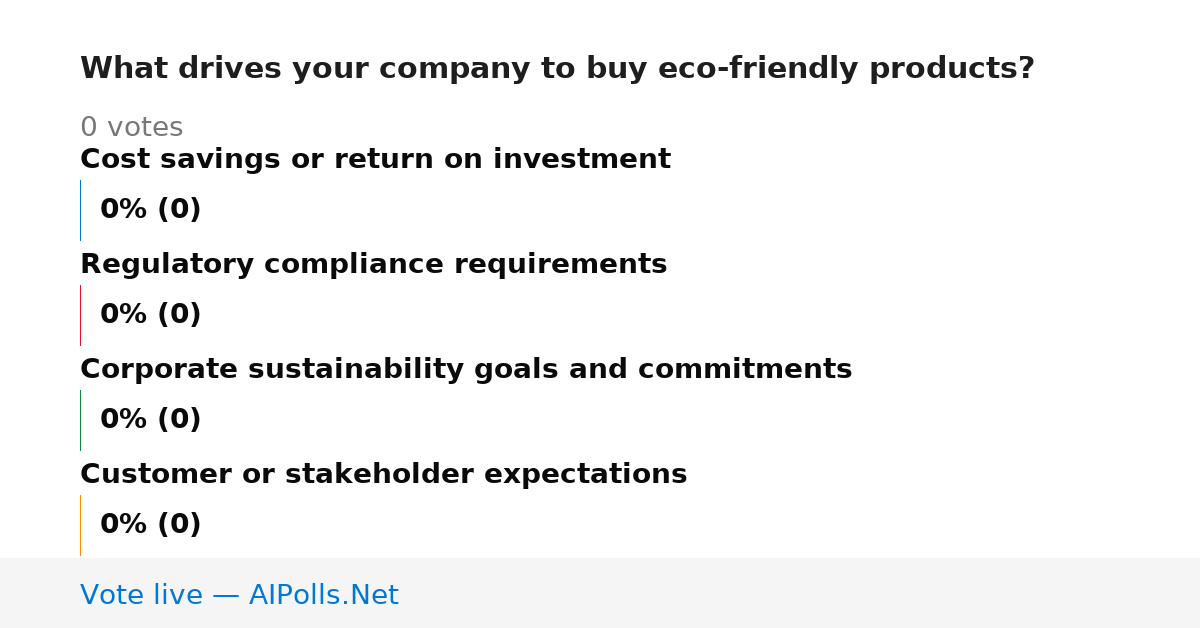 What drives your company to buy eco-friendly products?

0 votes

Cost savings or return on investment

0% (0)

Regulatory compliance requirements

0% (0)

Corporate sustainability goals and commitments

0% (0)

Customer or stakeholder expectations

0% (0)

Vote live — AIPolls.Net